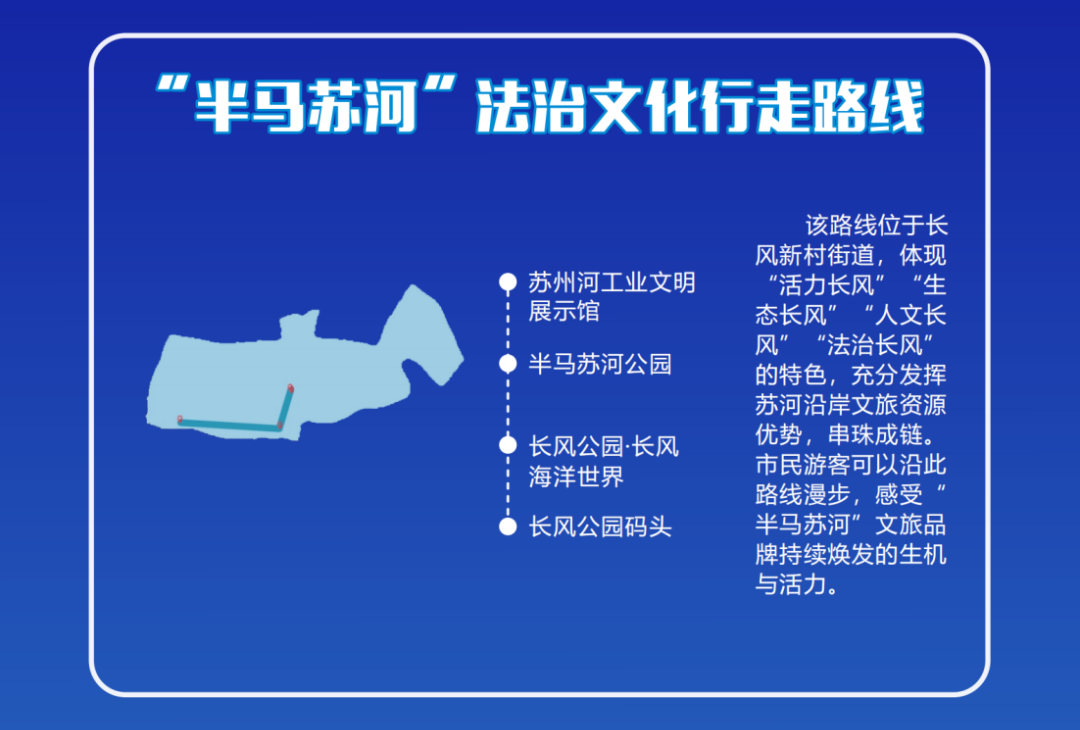 “半马苏河”法治文化行走路线

苏州河工业文明展示馆

半马苏河公园

长风公园·长风海洋世界

长风公园码头

该路线位于长风新村街道，体现“活力长风”“生态长风”“人文长风”“法治长风”的特色，充分发挥苏河沿岸文旅资源优势，串珠成链。市民游客可以沿此路线漫步，感受“半马苏河”文旅品牌持续焕发的生机与活力。